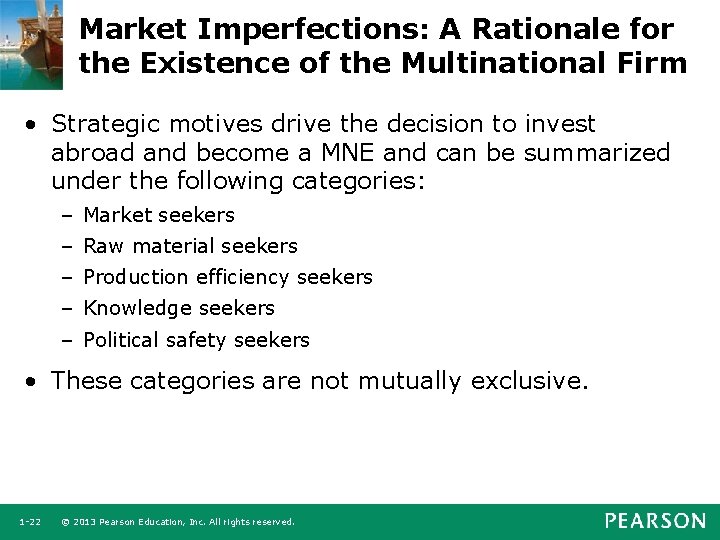 Market Imperfections: A Rationale for the Existence of the Multinational Firm

• Strategic motives drive the decision to invest abroad and become a MNE and can be summarized under the following categories:
– Market seekers
– Raw material seekers
– Production efficiency seekers
– Knowledge seekers
– Political safety seekers

• These categories are not mutually exclusive.

1-22 © 2013 Pearson Education, Inc. All rights reserved.

PEARSON